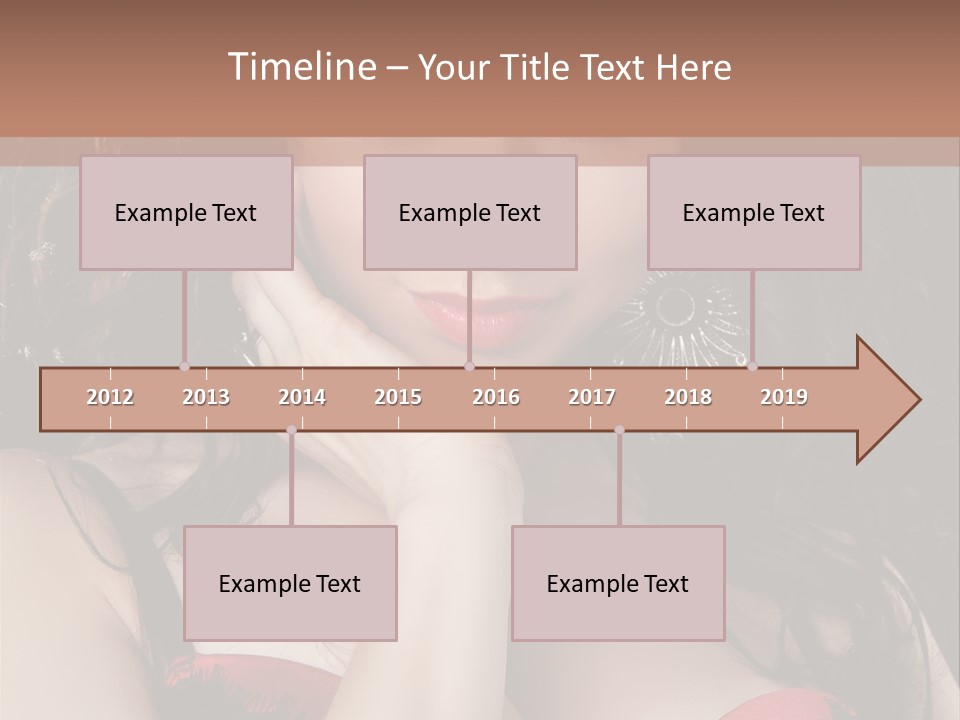 Timeline – Your Title Text Here

Example Text

Example Text

Example Text

2012
2013
2014
2015
2016
2017
2018
2019

Example Text

Example Text